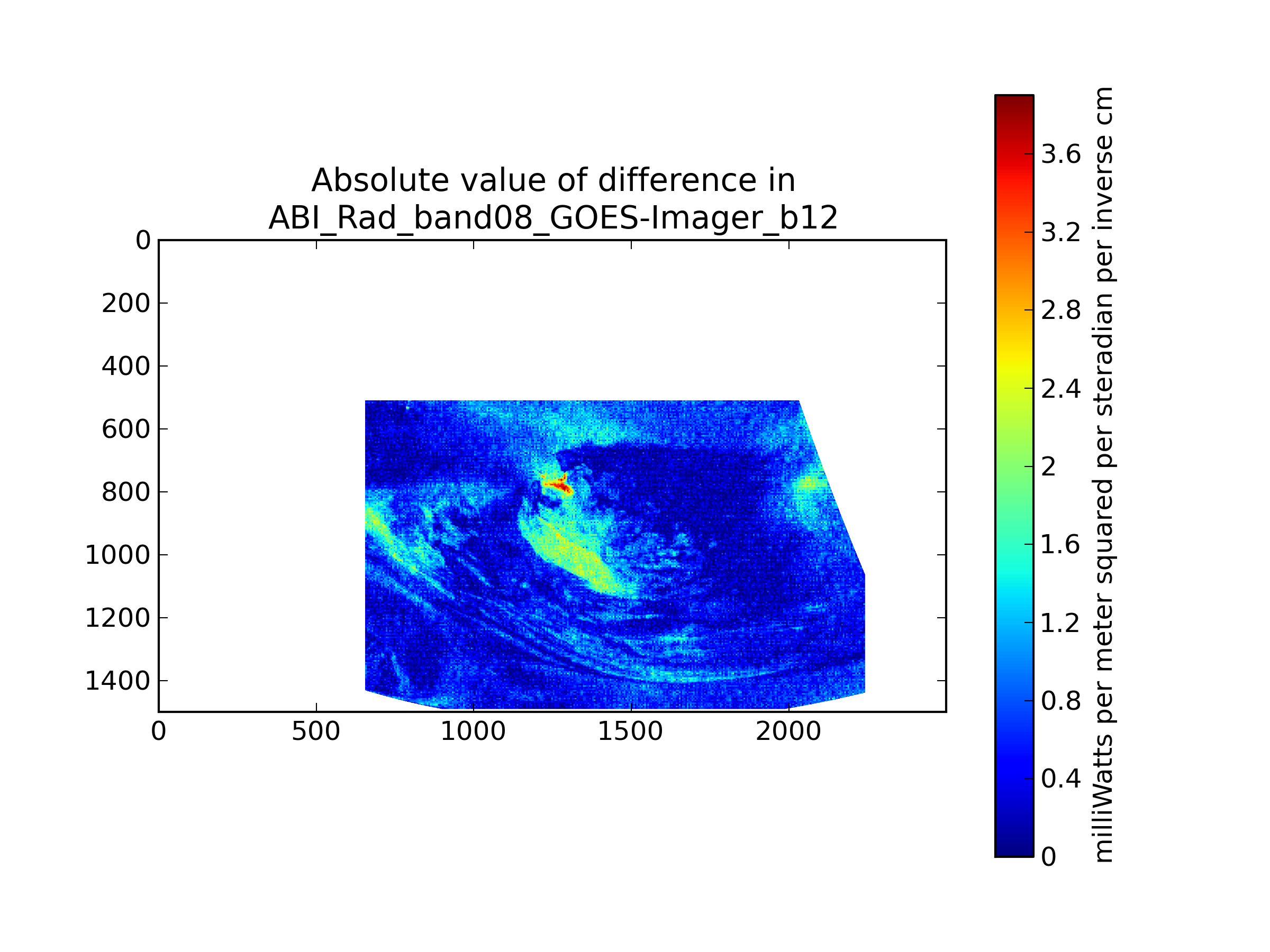 Absolute value of difference in
ABI_Rad_band08_GOES-Imager_b12

0
200
400
600
800
1000
1200
1400

0
500
1000
1500
2000

3.6
3.2
2.8
2.4
2
1.6
1.2
0.8
0.4
0

milliWatts per meter squared per steradian per inverse cm